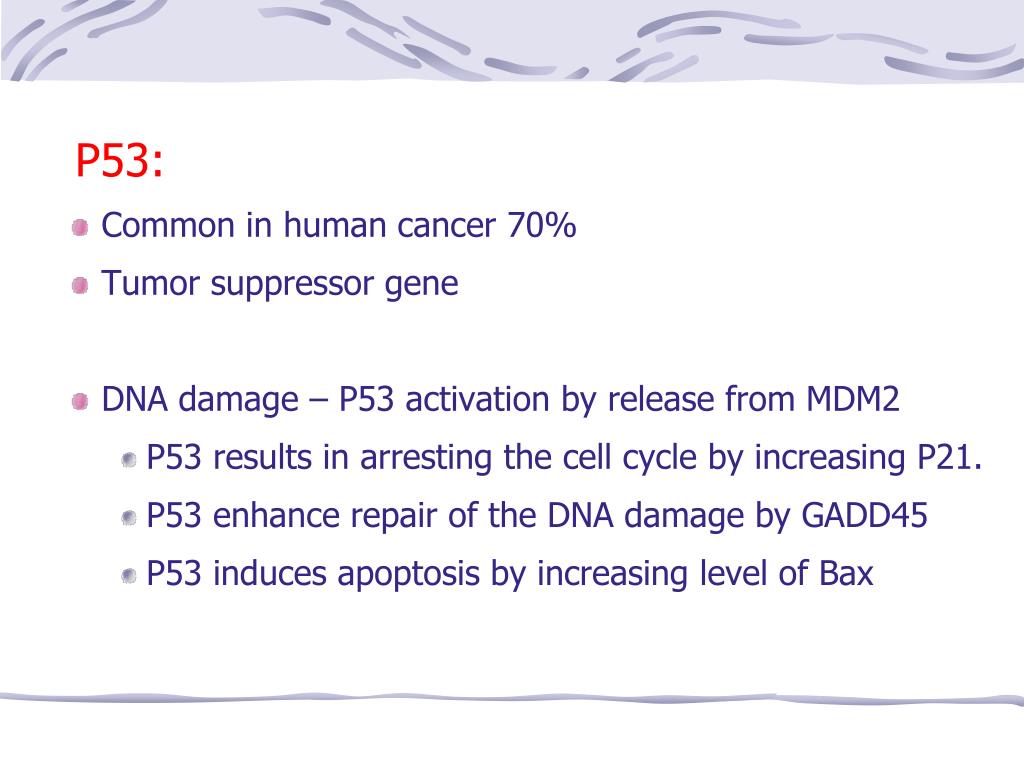 P53:

Common in human cancer 70%

Tumor suppressor gene

DNA damage – P53 activation by release from MDM2

P53 results in arresting the cell cycle by increasing P21.

P53 enhance repair of the DNA damage by GADD45

P53 induces apoptosis by increasing level of Bax